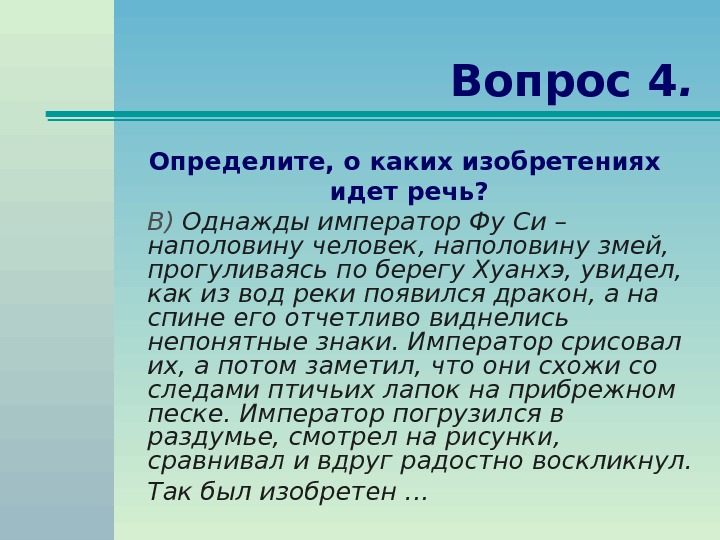 Вопрос 4.

Определите, о каких изобретениях идет речь?

В) Однажды император Фу Си – наполовину человек, наполовину змей, прогуливаясь по берегу Хуанхэ, увидел, как из вод реки появился дракон, а на спине его отчетливо виднелись непонятные знаки. Император срисовал их, а потом заметил, что они схожи со следами птичьих лапок на прибрежном песке. Император погрузился в раздумье, смотрел на рисунки, сравнивал и вдруг радостно воскликнул.

Так был изобретен …